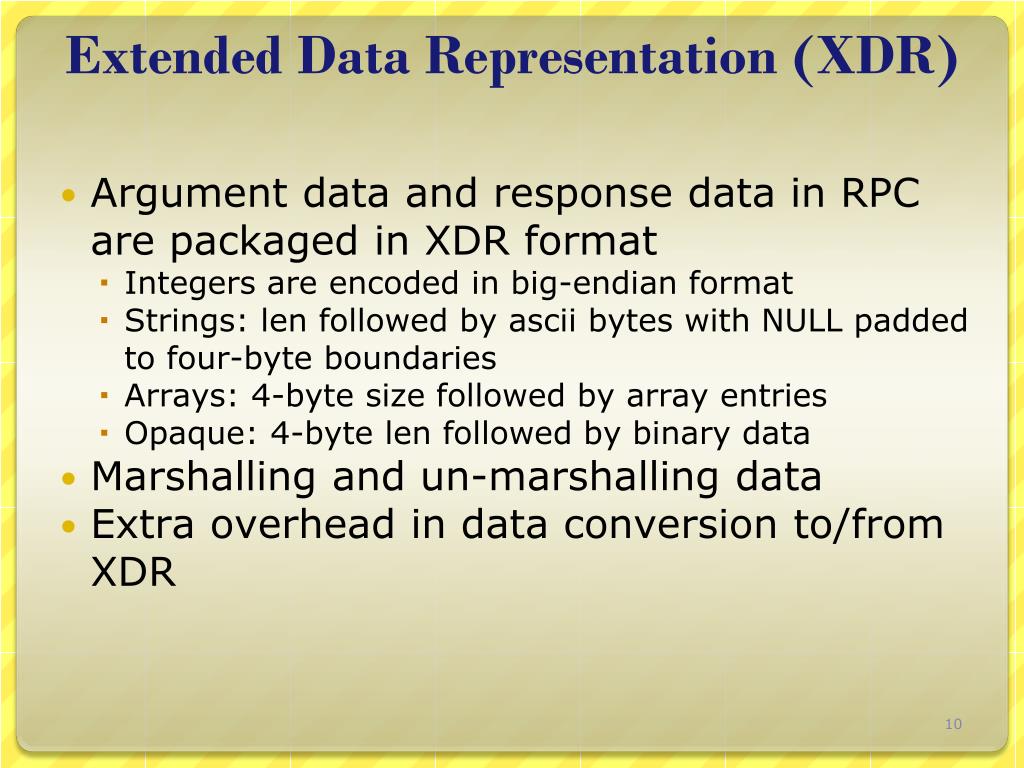 Extended Data Representation (XDR)

• Argument data and response data in RPC are packaged in XDR format
  ▪ Integers are encoded in big-endian format
  ▪ Strings: len followed by ascii bytes with NULL padded to four-byte boundaries
  ▪ Arrays: 4-byte size followed by array entries
  ▪ Opaque: 4-byte len followed by binary data
• Marshalling and un-marshalling data
• Extra overhead in data conversion to/from XDR

10